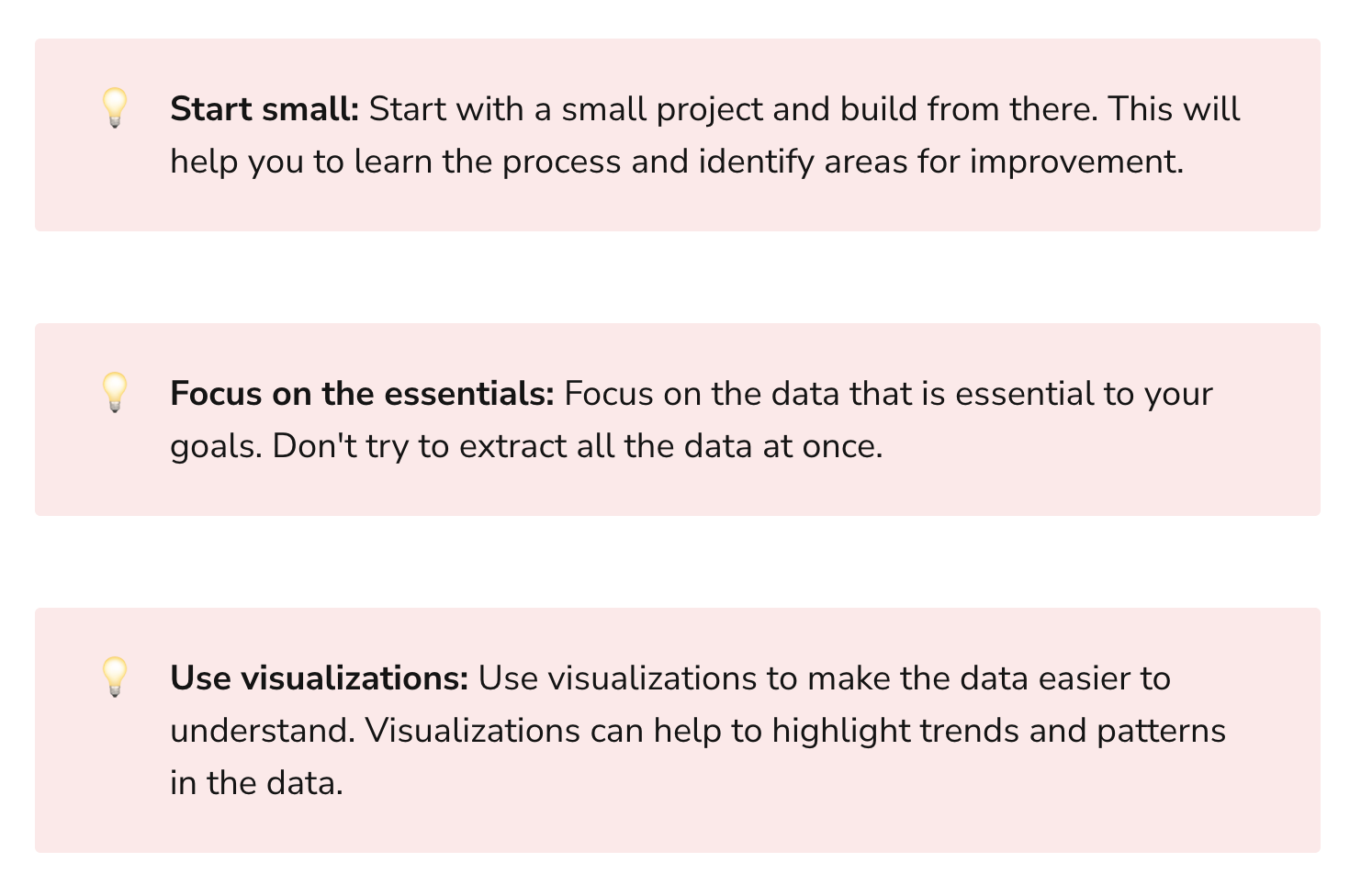 💡 Start small: Start with a small project and build from there. This will help you to learn the process and identify areas for improvement.

💡 Focus on the essentials: Focus on the data that is essential to your goals. Don't try to extract all the data at once.

💡 Use visualizations: Use visualizations to make the data easier to understand. Visualizations can help to highlight trends and patterns in the data.